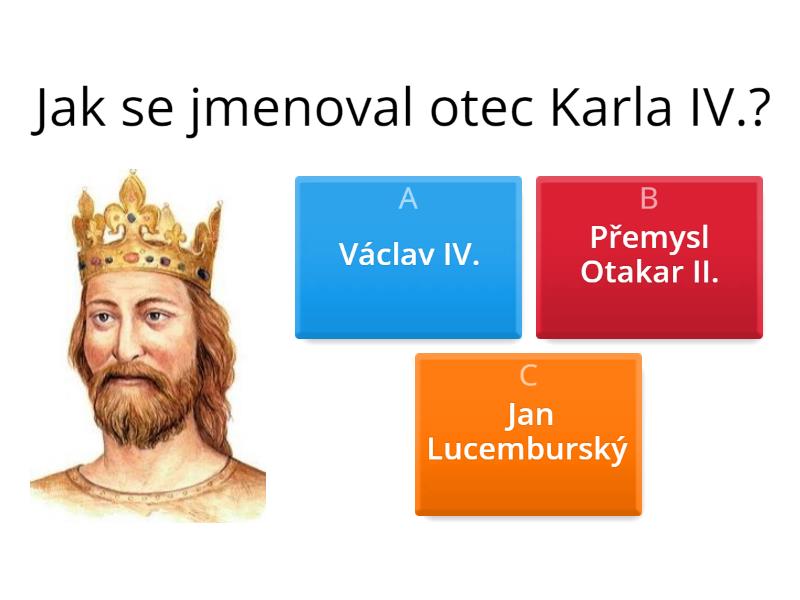 Jak se jmenoval otec Karla IV.?

A
Václav IV.

B
Přemysl Otakar II.

C
Jan Lucemburský